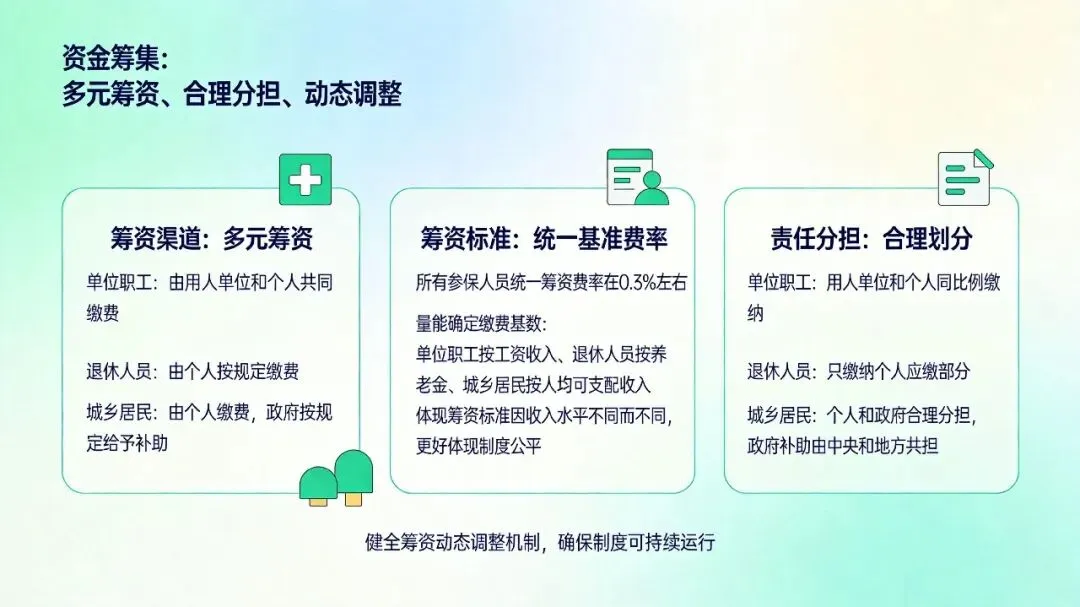 资金筹集：
多元筹资、合理分担、动态调整

筹资渠道：多元筹资

单位职工：由用人单位和个人共同缴费

退休人员：由个人按规定缴费

城乡居民：由个人缴费，政府按规定给予补助

筹资标准：统一基准费率

所有参保人员统一筹资费率在0.3%左右

量能确定缴费基数：
单位职工按工资收入、退休人员按养老金、城乡居民按人均可支配收入
体现筹资标准因收入水平不同而不同，更好体现制度公平

责任分担：合理划分

单位职工：用人单位和个人同比例缴纳

退休人员：只缴纳个人应缴部分

城乡居民：个人和政府合理分担，政府补助由中央和地方共担

健全筹资动态调整机制，确保制度可持续运行